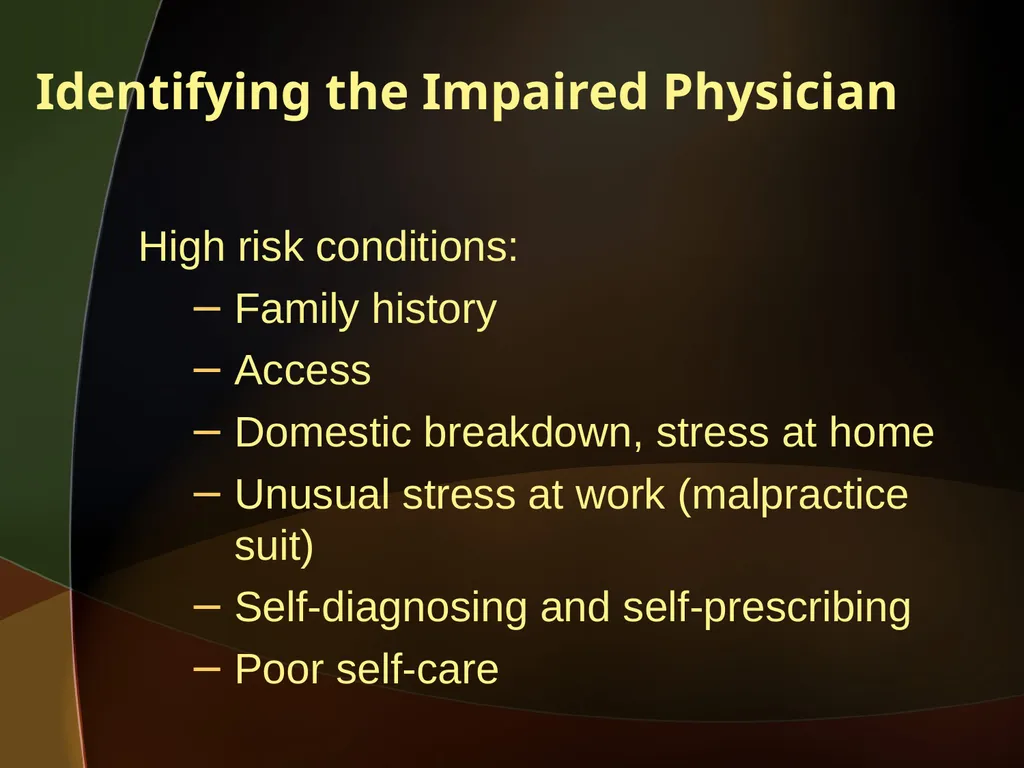 Identifying the Impaired Physician

High risk conditions:
– Family history
– Access
– Domestic breakdown, stress at home
– Unusual stress at work (malpractice suit)
– Self-diagnosing and self-prescribing
– Poor self-care